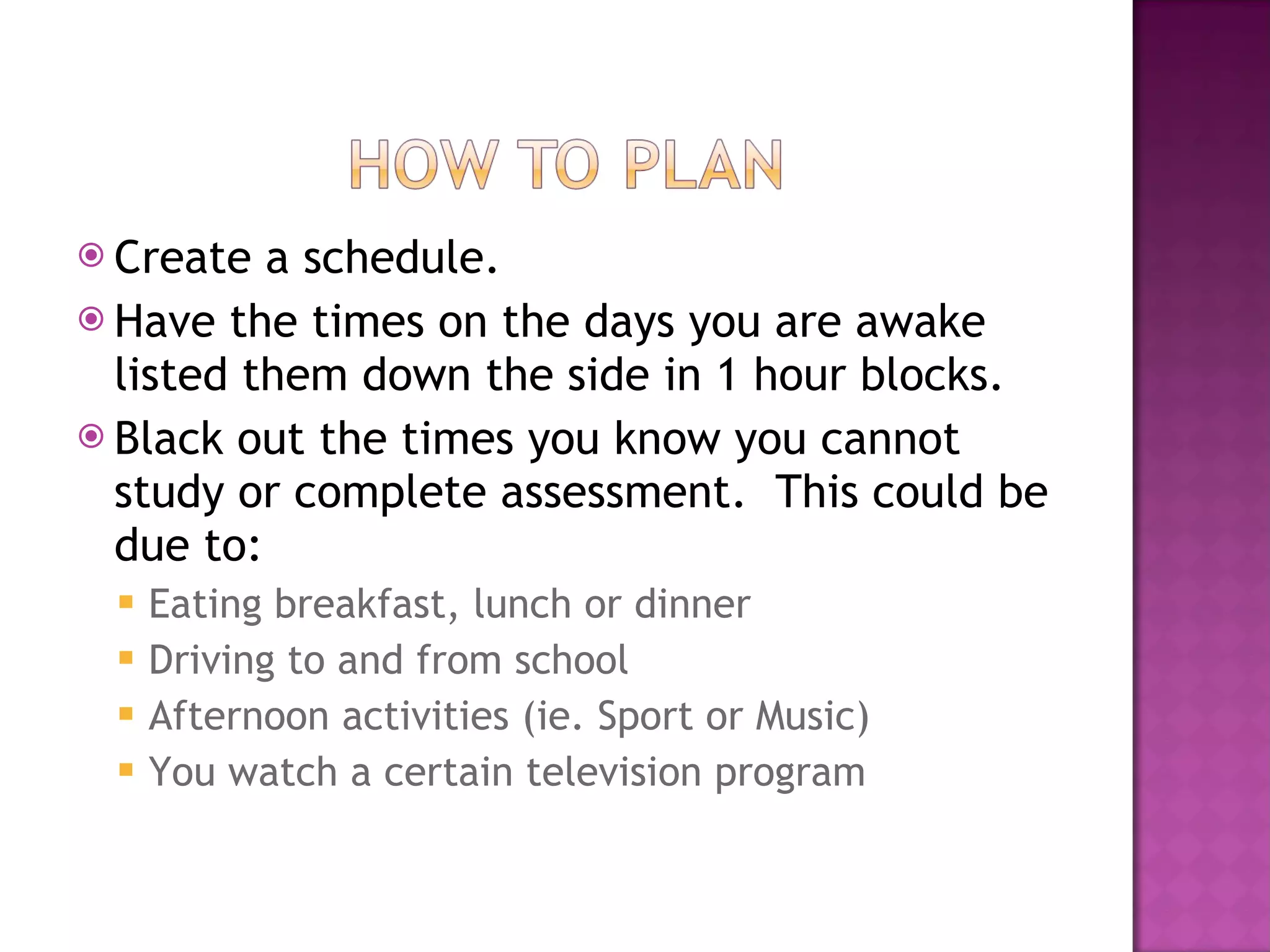 HOW TO PLAN

Create a schedule.

Have the times on the days you are awake listed them down the side in 1 hour blocks.

Black out the times you know you cannot study or complete assessment.  This could be due to:

Eating breakfast, lunch or dinner

Driving to and from school

Afternoon activities (ie. Sport or Music)

You watch a certain television program